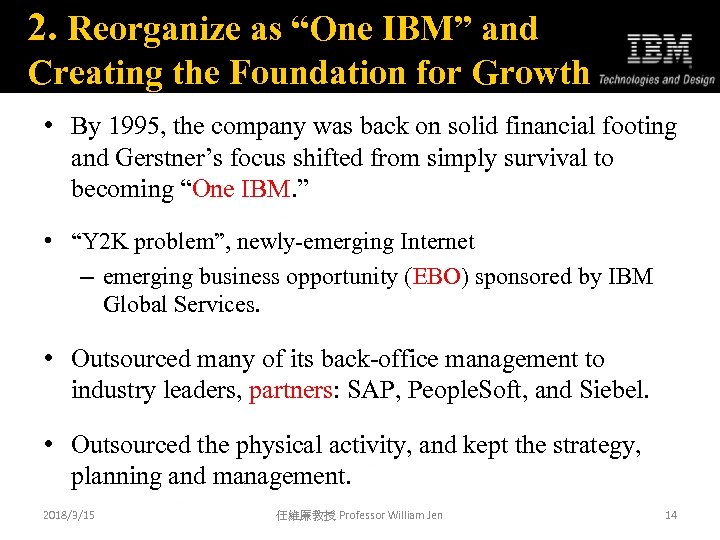 2. Reorganize as “One IBM” and Creating the Foundation for Growth

IBM
Technologies and Design

• By 1995, the company was back on solid financial footing and Gerstner’s focus shifted from simply survival to becoming “One IBM.”

• “Y2K problem”, newly-emerging Internet
– emerging business opportunity (EBO) sponsored by IBM Global Services.

• Outsourced many of its back-office management to industry leaders, partners: SAP, PeopleSoft, and Siebel.

• Outsourced the physical activity, and kept the strategy, planning and management.

2018/3/15

任維廉教授 Professor William Jen

14